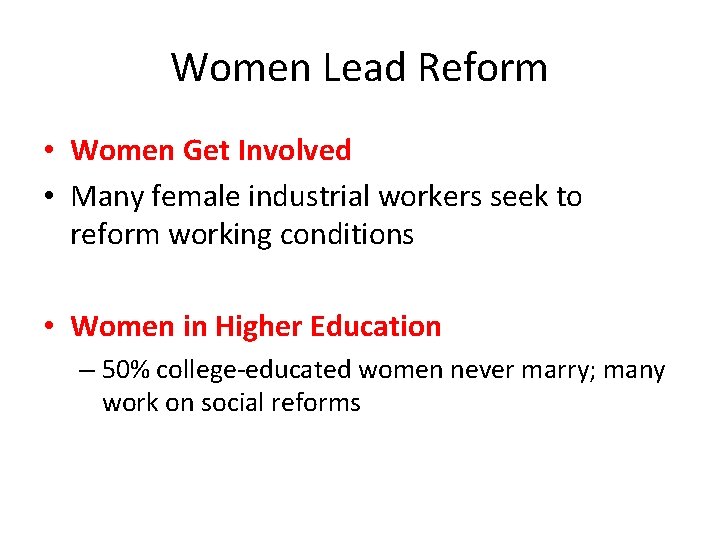 Women Lead Reform

• Women Get Involved
• Many female industrial workers seek to reform working conditions

• Women in Higher Education
– 50% college-educated women never marry; many work on social reforms